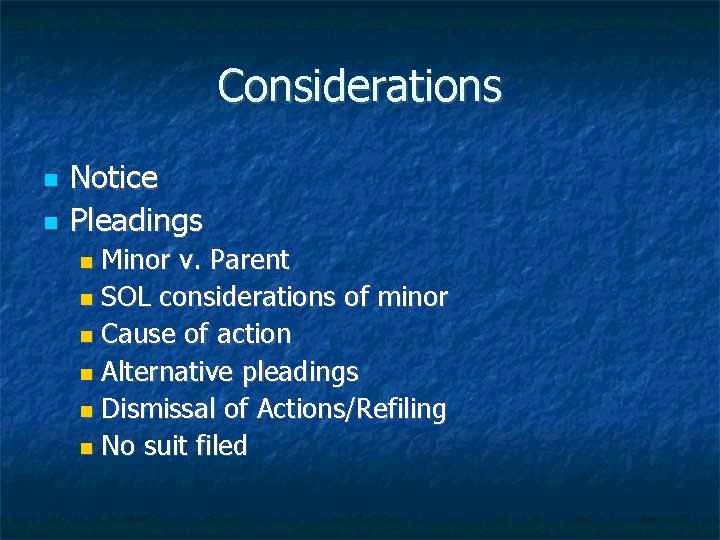 Considerations

- Notice
- Pleadings
  - Minor v. Parent
  - SOL considerations of minor
  - Cause of action
  - Alternative pleadings
  - Dismissal of Actions/Refiling
  - No suit filed